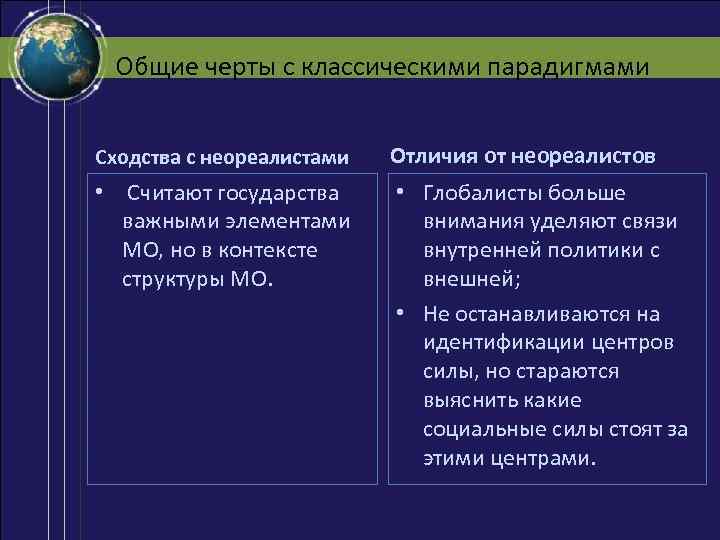 Общие черты с классическими парадигмами

Сходства с неореалистами

• Считают государства важными элементами МО, но в контексте структуры МО.

Отличия от неореалистов

• Глобалисты больше внимания уделяют связи внутренней политики с внешней;

• Не останавливаются на идентификации центров силы, но стараются выяснить какие социальные силы стоят за этими центрами.